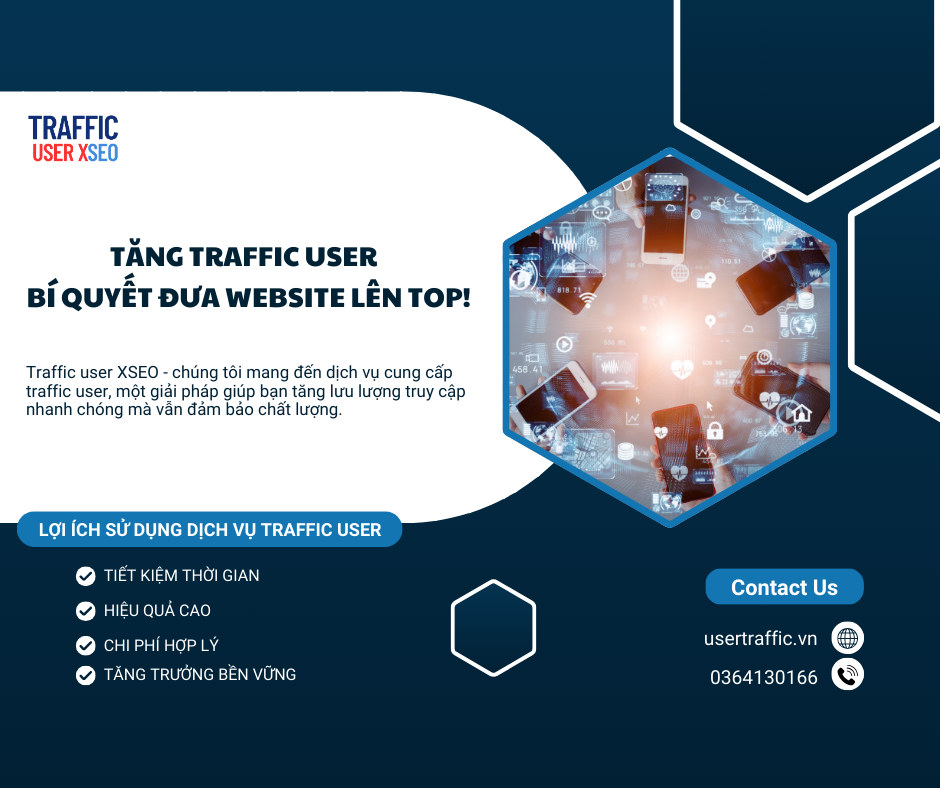 TRAFFIC
USER XSEO

TĂNG TRAFFIC USER
BÍ QUYẾT ĐƯA WEBSITE LÊN TOP!

Traffic user XSEO - chúng tôi mang đến dịch vụ cung cấp traffic user, một giải pháp giúp bạn tăng lưu lượng truy cập nhanh chóng mà vẫn đảm bảo chất lượng.

LỢI ÍCH SỬ DỤNG DỊCH VỤ TRAFFIC USER

TIẾT KIỆM THỜI GIAN
HIỆU QUẢ CAO
CHI PHÍ HỢP LÝ
TĂNG TRƯỞNG BỀN VỮNG

Contact Us

usertraffic.vn

0364130166